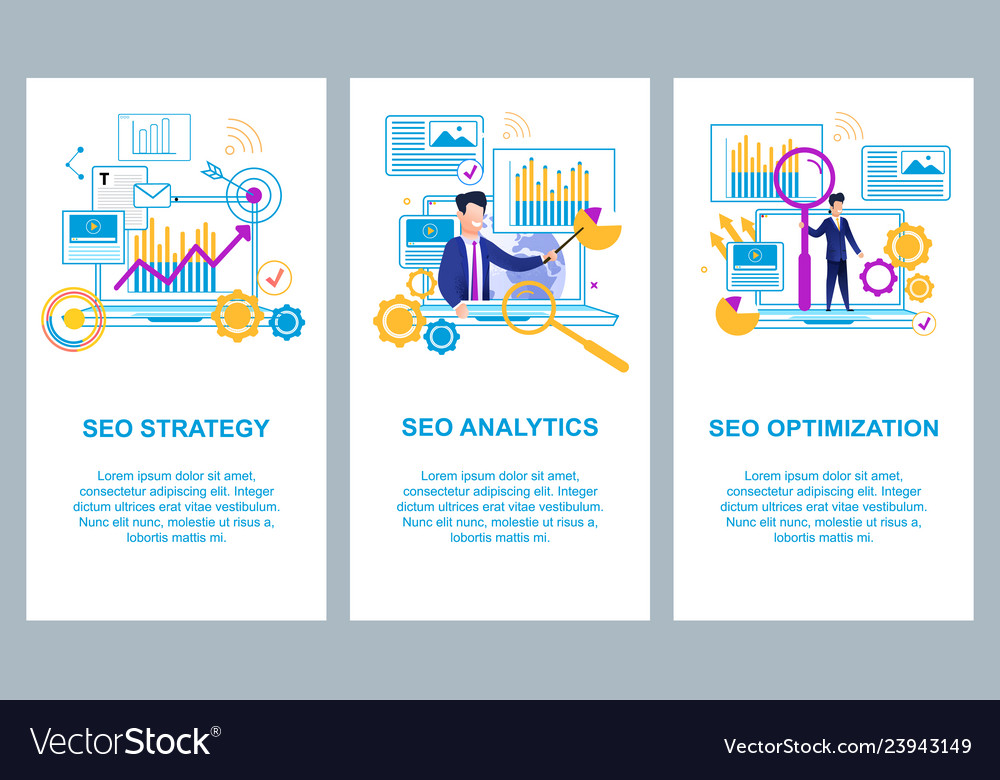 T

SEO STRATEGY

Lorem ipsum dolor sit amet, consectetur adipiscing elit. Integer dictum ultrices erat vitae vestibulum. Nunc elit nunc, molestie ut risus a, lobortis mattis mi.

SEO ANALYTICS

Lorem ipsum dolor sit amet, consectetur adipiscing elit. Integer dictum ultrices erat vitae vestibulum. Nunc elit nunc, molestie ut risus a, lobortis mattis mi.

SEO OPTIMIZATION

Lorem ipsum dolor sit amet, consectetur adipiscing elit. Integer dictum ultrices erat vitae vestibulum. Nunc elit nunc, molestie ut risus a, lobortis mattis mi.

VectorStock®

VectorStock.com/23943149